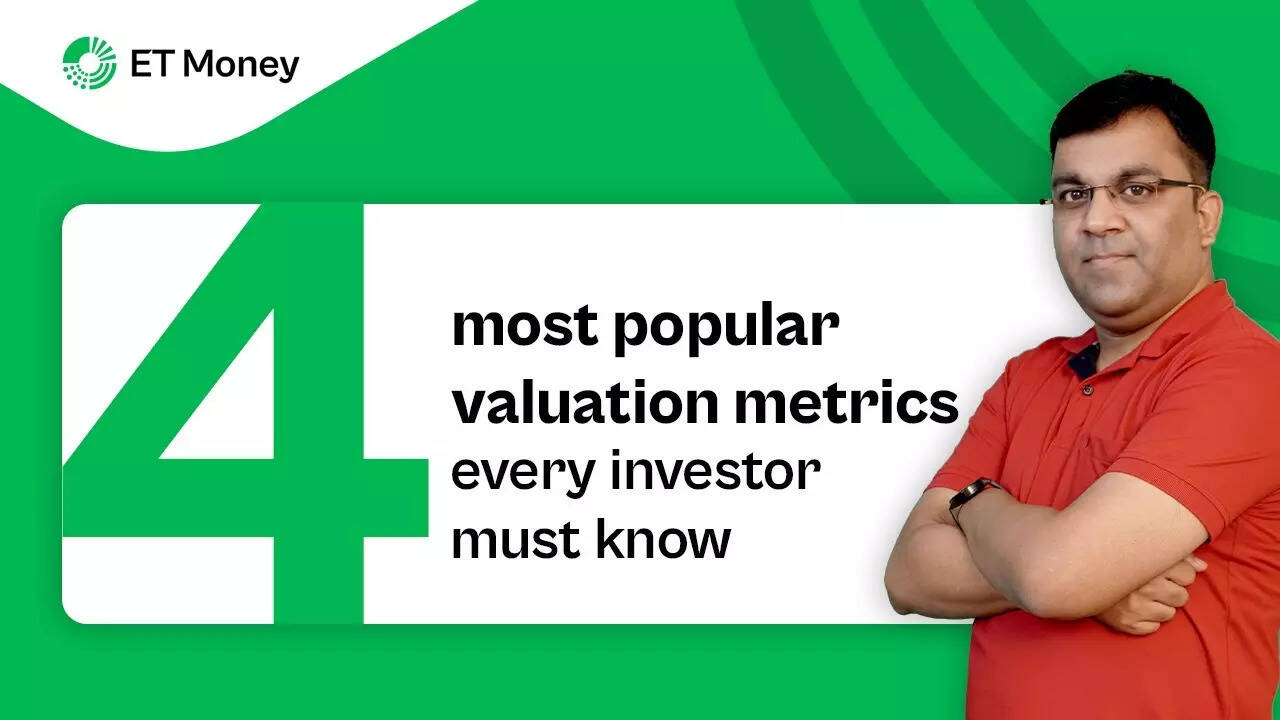 ET Money

4

most popular valuation metrics every investor must know